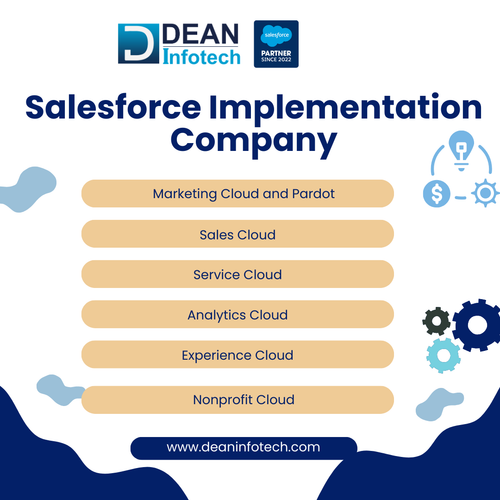 DEAN Infotech

salesforce PARTNER SINCE 2022

Salesforce Implementation Company

Marketing Cloud and Pardot

Sales Cloud

Service Cloud

Analytics Cloud

Experience Cloud

Nonprofit Cloud

www.deaninfotech.com